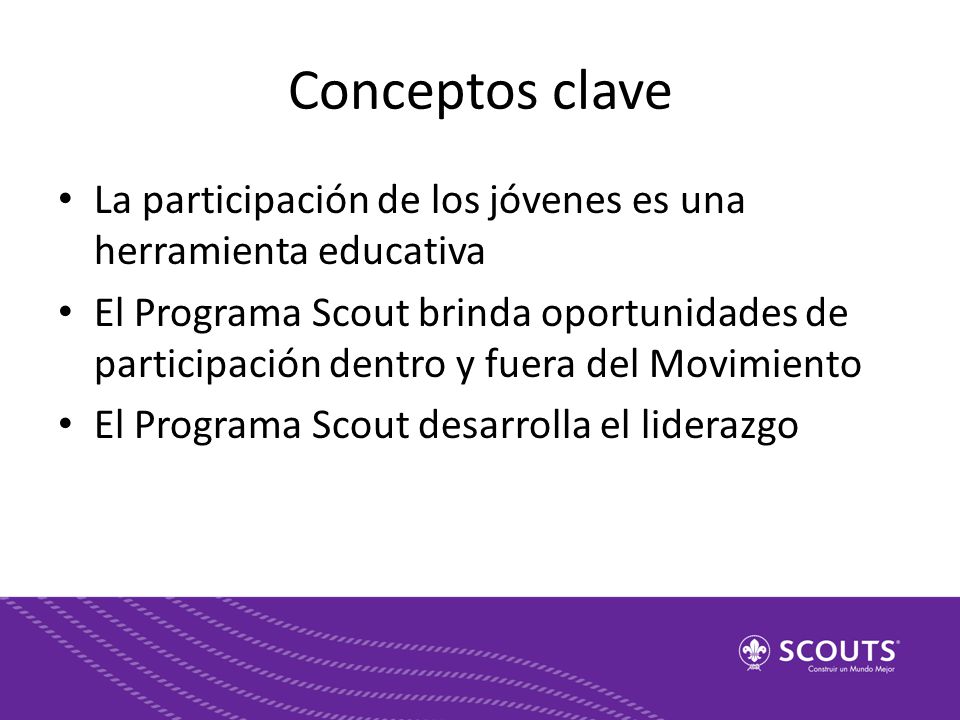 Conceptos clave

• La participación de los jóvenes es una herramienta educativa
• El Programa Scout brinda oportunidades de participación dentro y fuera del Movimiento
• El Programa Scout desarrolla el liderazgo

SCOUTS®
Construir un Mundo Mejor